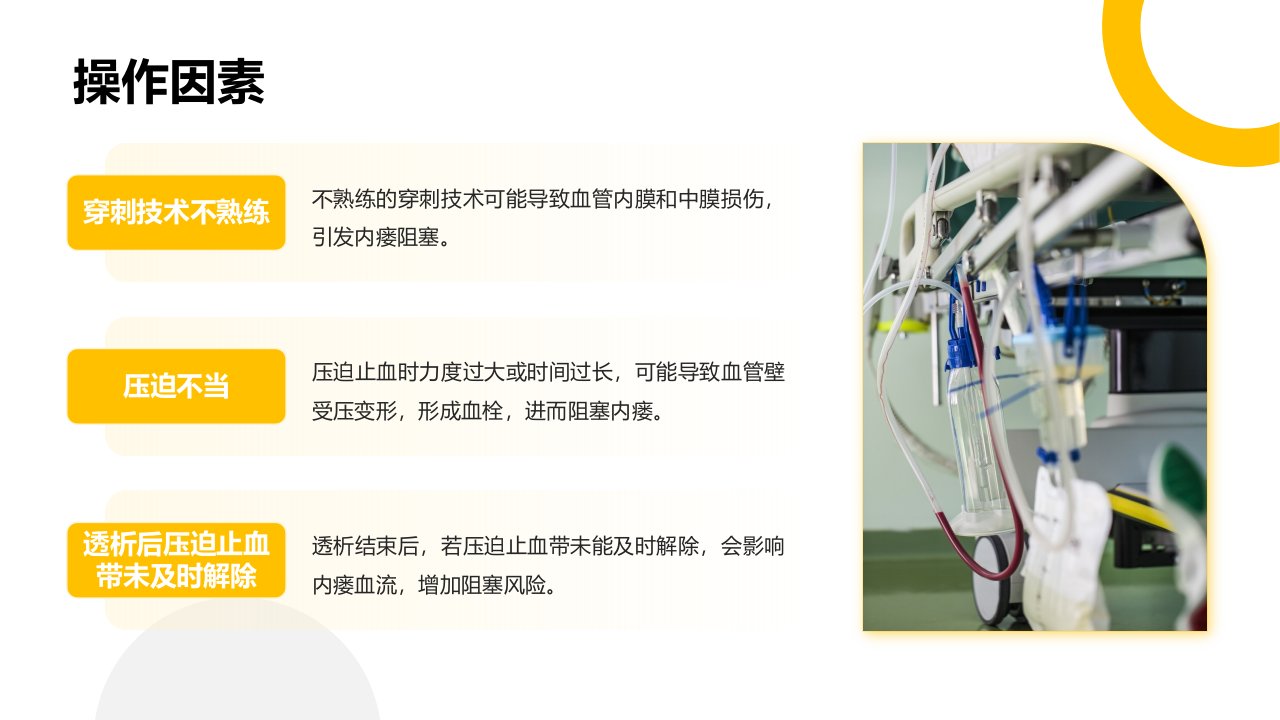 操作因素

穿刺技术不熟练

不熟练的穿刺技术可能导致血管内膜和中膜损伤，引发内瘘阻塞。

压迫不当

压迫止血时力度过大或时间过长，可能导致血管壁受压变形，形成血栓，进而阻塞内瘘。

透析后压迫止血带未及时解除

透析结束后，若压迫止血带未能及时解除，会影响内瘘血流，增加阻塞风险。